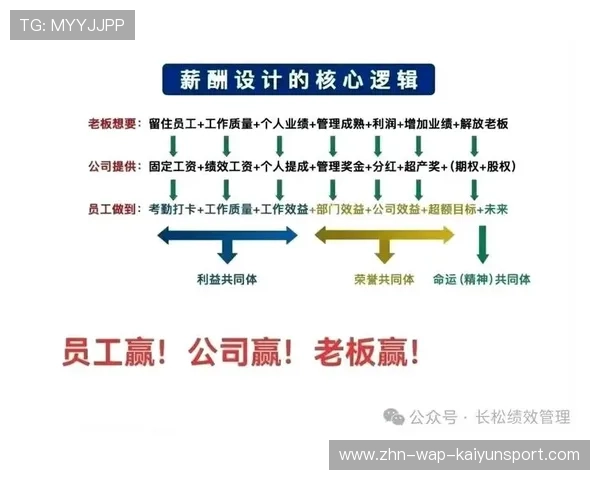 TG: MYYJJPP

薪酬设计的核心逻辑

老板想要：留住员工+工作质量+个人业绩+管理成熟+利润+增加业绩+解放老板

公司提供：固定工资+绩效工资+个人提成+管理奖金+分红+超产奖+（期权+股权）

员工做到：考勤打卡+工作质量+工作效益+部门效益+公司效益+超额目标+未来

利益共同体

荣誉共同体

命运（精神）共同体

员工赢！公司赢！老板赢！

公众号 · 长松绩效管理

www.zhn-wap-kaiyunsport.com